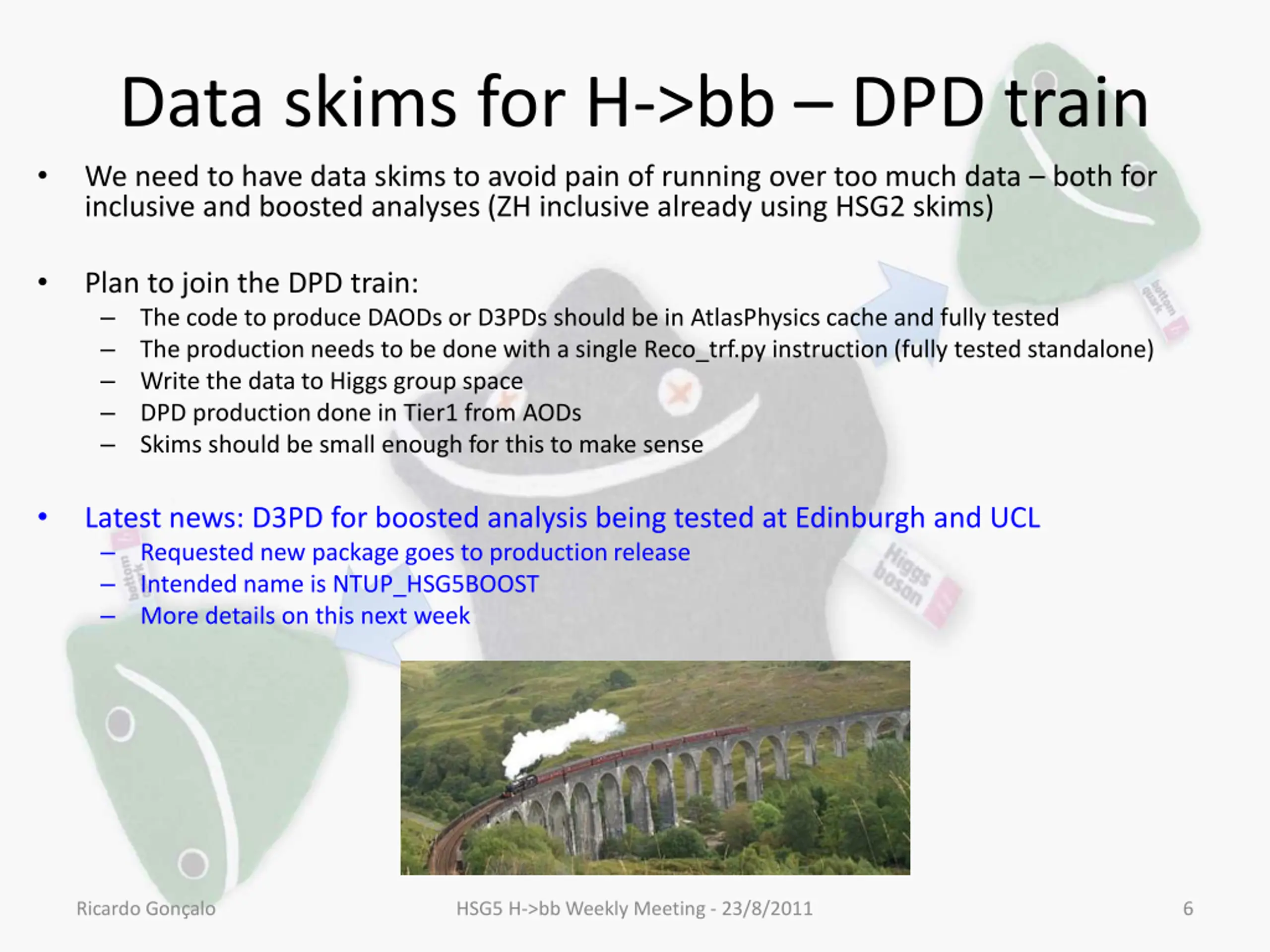 Data skims for H->bb – DPD train

• We need to have data skims to avoid pain of running over too much data – both for inclusive and boosted analyses (ZH inclusive already using HSG2 skims)

• Plan to join the DPD train:
– The code to produce DAODs or D3PDs should be in AtlasPhysics cache and fully tested
– The production needs to be done with a single Reco_trf.py instruction (fully tested standalone)
– Write the data to Higgs group space
– DPD production done in Tier1 from AODs
– Skims should be small enough for this to make sense

• Latest news: D3PD for boosted analysis being tested at Edinburgh and UCL
– Requested new package goes to production release
– Intended name is NTUP_HSG5BOOST
– More details on this next week

bottom quark

Higgs boson

bottom quark

Ricardo Gonçalo HSG5 H->bb Weekly Meeting - 23/8/2011 6